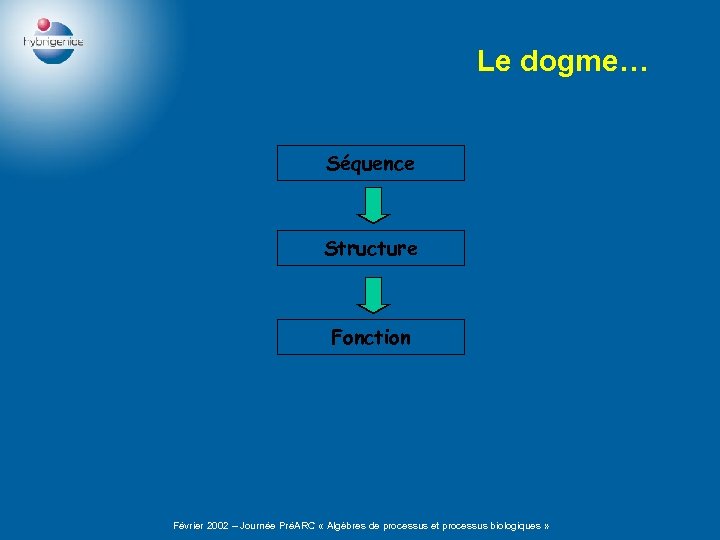 hybrigenics

Le dogme…

Séquence

Structure

Fonction

Février 2002 – Journée PréARC « Algèbres de processus et processus biologiques »